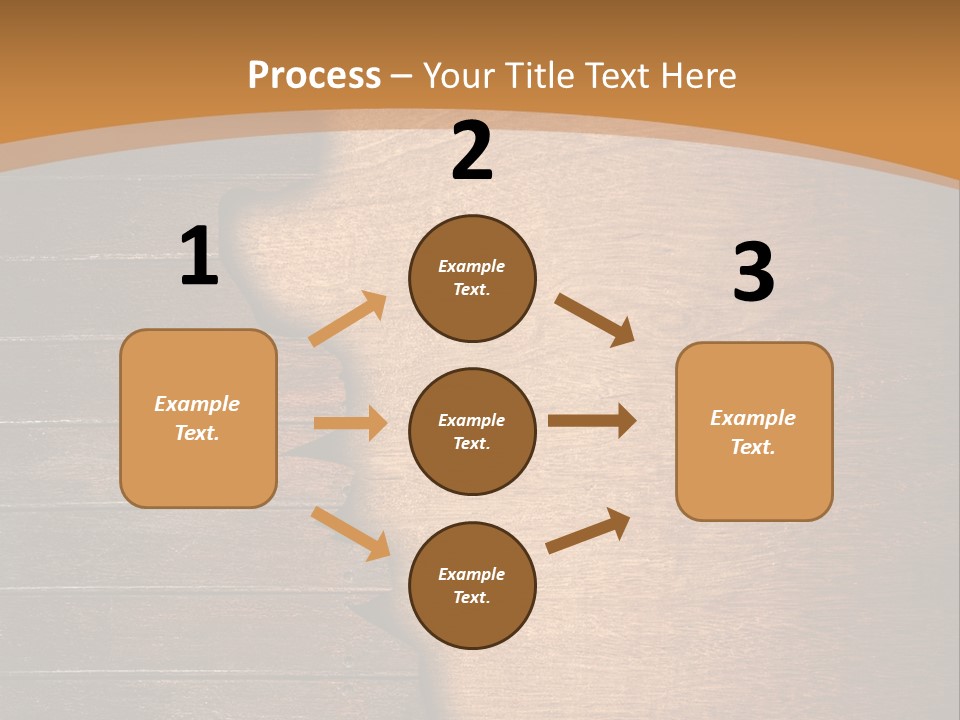 Process – Your Title Text Here

1

Example Text.

2

Example Text.

Example Text.

Example Text.

3

Example Text.